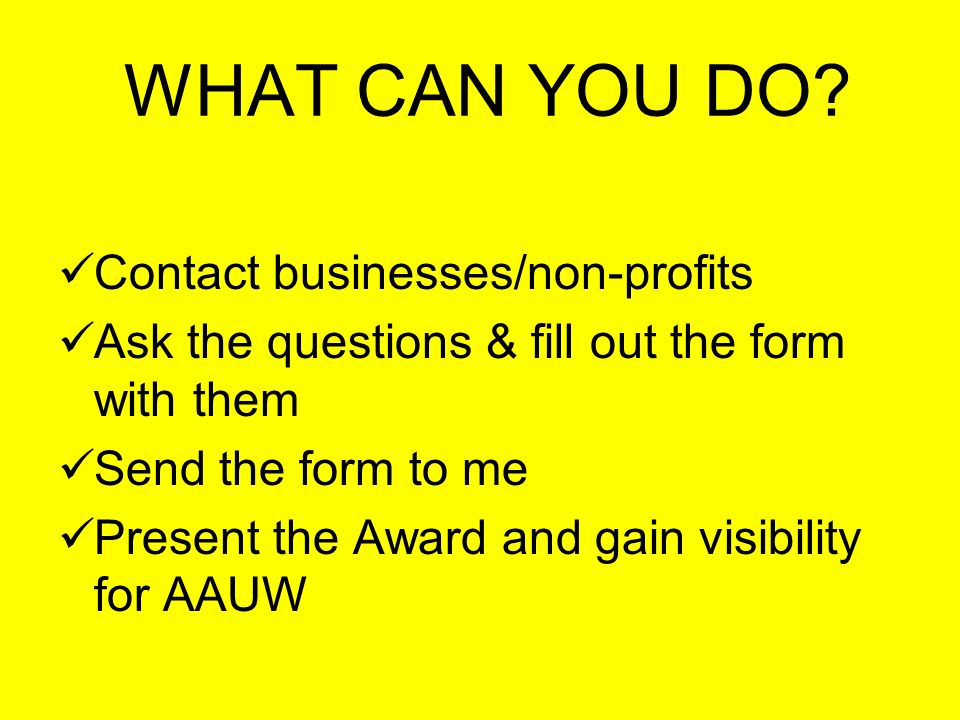 WHAT CAN YOU DO?

✓Contact businesses/non-profits

✓Ask the questions & fill out the form with them

✓Send the form to me

✓Present the Award and gain visibility for AAUW